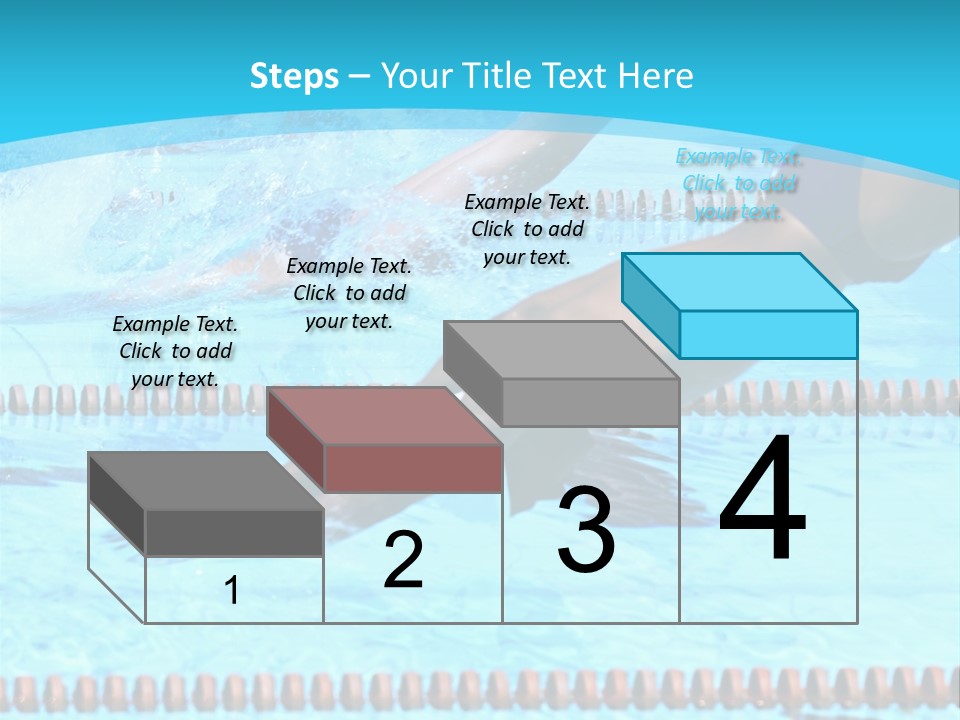 Steps – Your Title Text Here

Example Text. Click to add your text.

Example Text. Click to add your text.

Example Text. Click to add your text.

Example Text. Click to add your text.

1

2

3

4